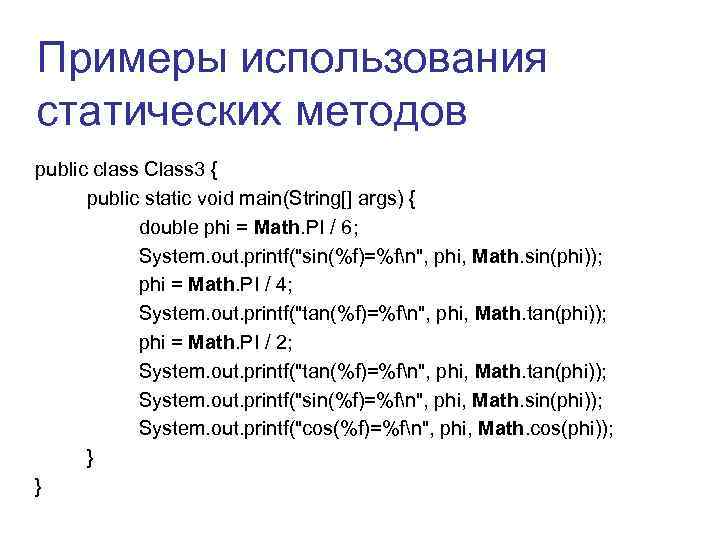 Примеры использования статических методов

public class Class3 {
public static void main(String[] args) {
double phi = Math.PI / 6;
System.out.printf("sin(%f)=%f\n", phi, Math.sin(phi));
phi = Math.PI / 4;
System.out.printf("tan(%f)=%f\n", phi, Math.tan(phi));
phi = Math.PI / 2;
System.out.printf("tan(%f)=%f\n", phi, Math.tan(phi));
System.out.printf("sin(%f)=%f\n", phi, Math.sin(phi));
System.out.printf("cos(%f)=%f\n", phi, Math.cos(phi));
}
}